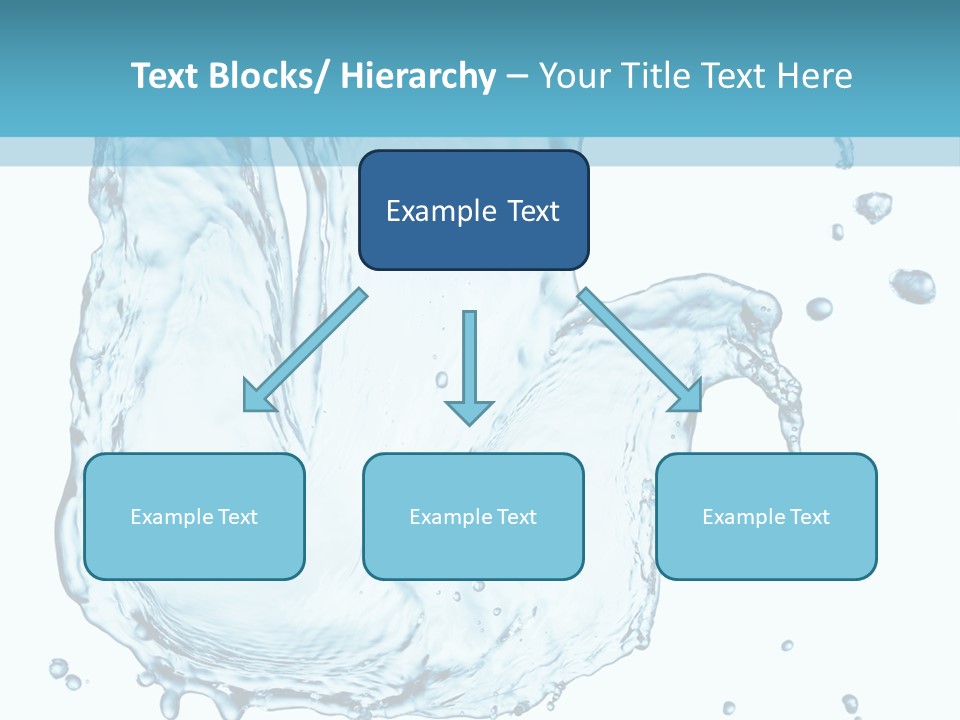 Text Blocks/ Hierarchy – Your Title Text Here

Example Text

Example Text

Example Text

Example Text